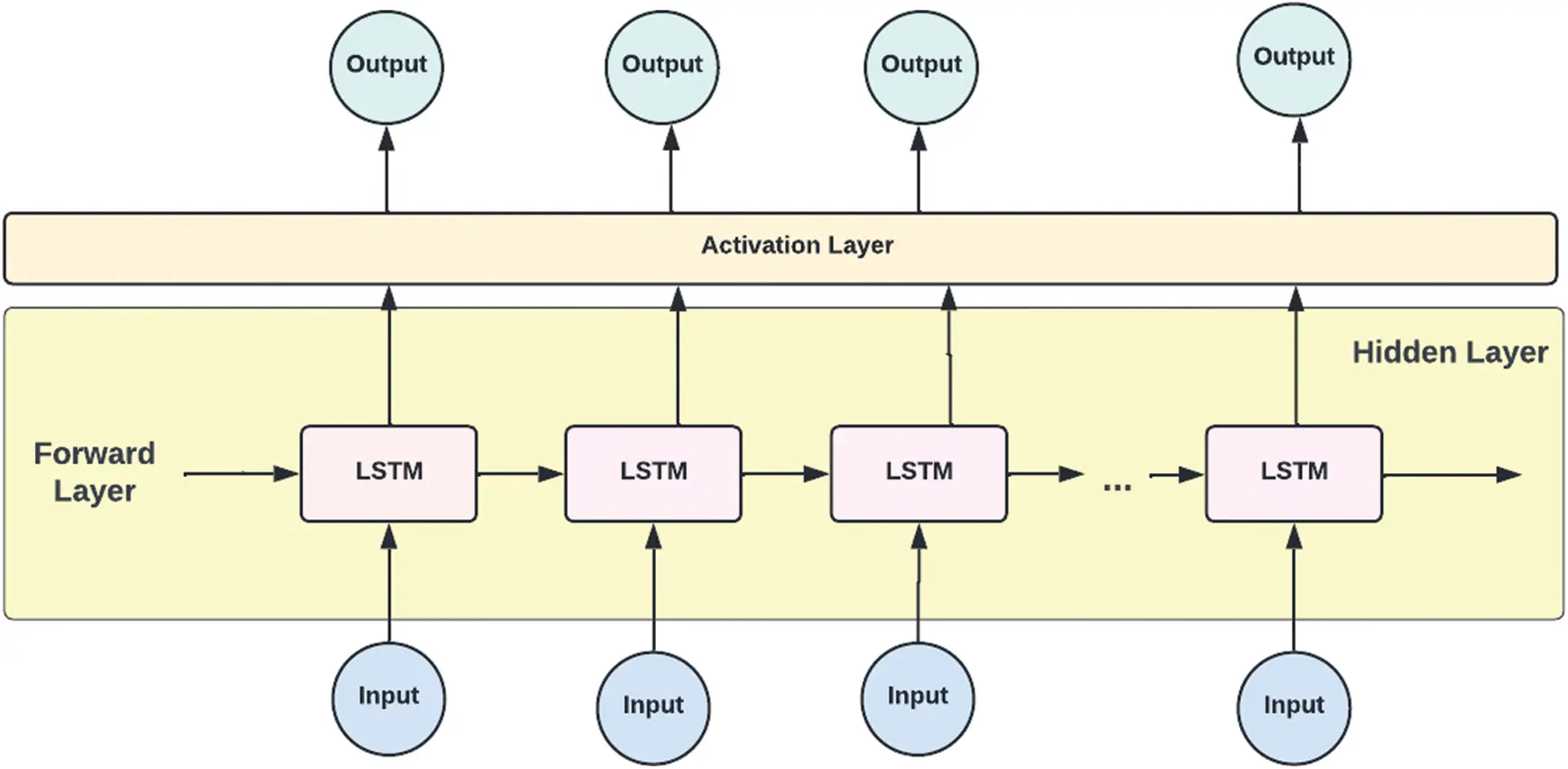 Output
Output
Output
Output

Activation Layer

Hidden Layer

Forward Layer

LSTM
LSTM
LSTM
...
LSTM

Input
Input
Input
Input